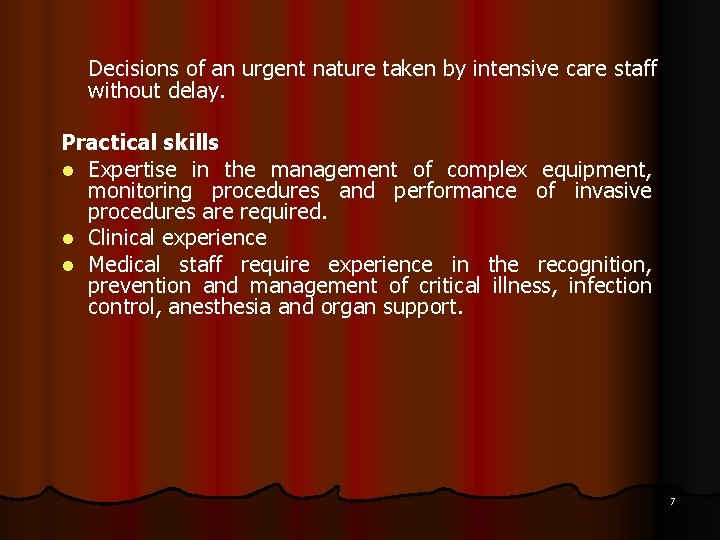 Decisions of an urgent nature taken by intensive care staff without delay.

Practical skills

- Expertise in the management of complex equipment, monitoring procedures and performance of invasive procedures are required.
- Clinical experience
- Medical staff require experience in the recognition, prevention and management of critical illness, infection control, anesthesia and organ support.

7